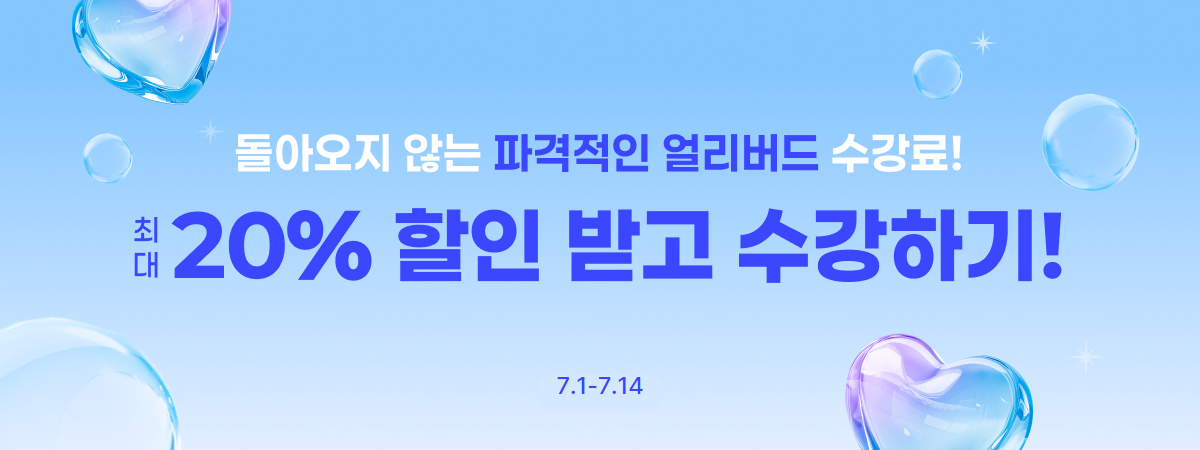 돌아오지 않는 파격적인 얼리버드 수강료!

최대 20% 할인 받고 수강하기!

7.1-7.14